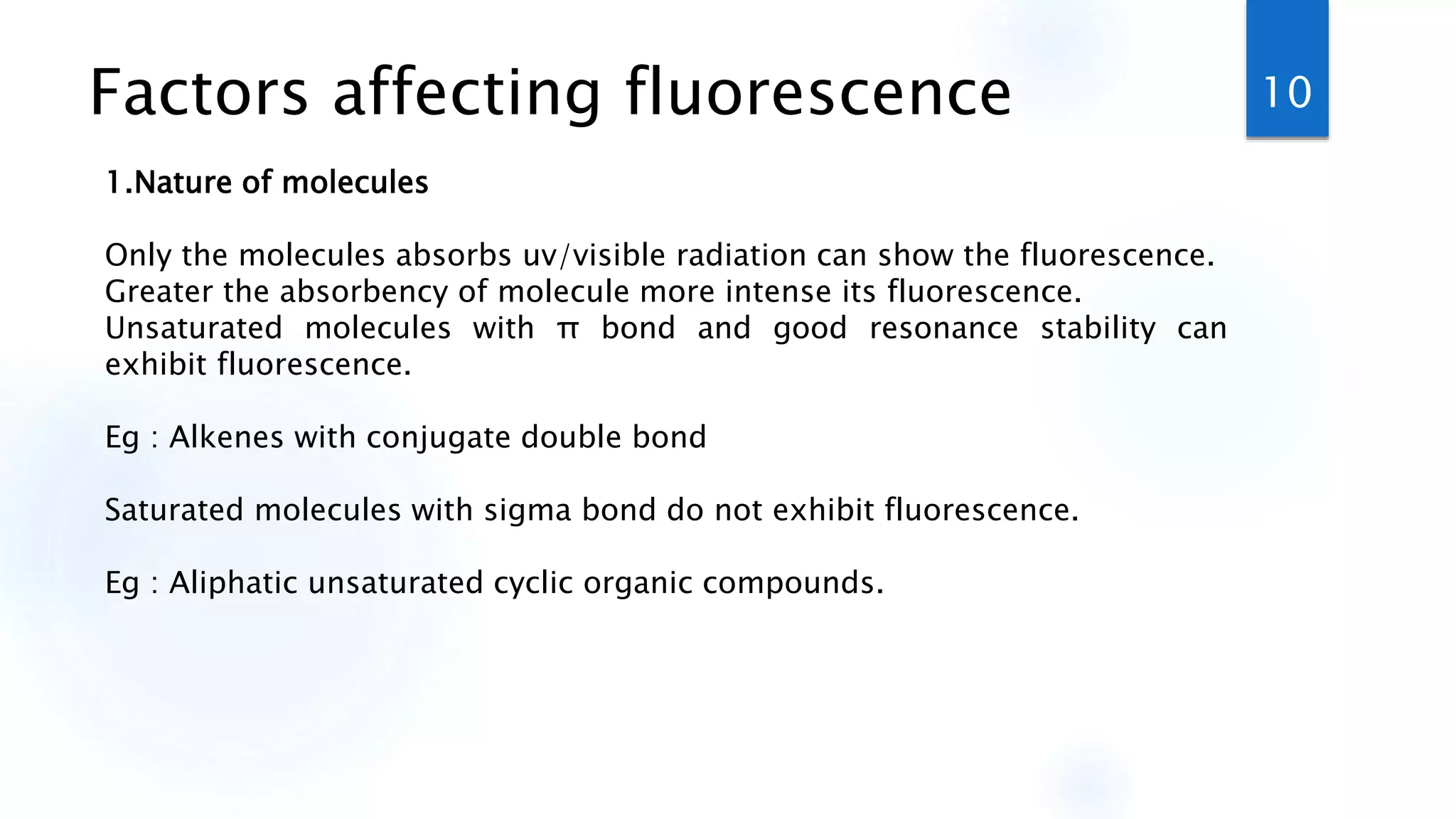 Factors affecting fluorescence

10

1.Nature of molecules

Only the molecules absorbs uv/visible radiation can show the fluorescence. Greater the absorbency of molecule more intense its fluorescence. Unsaturated molecules with π bond and good resonance stability can exhibit fluorescence.

Eg : Alkenes with conjugate double bond

Saturated molecules with sigma bond do not exhibit fluorescence.

Eg : Aliphatic unsaturated cyclic organic compounds.